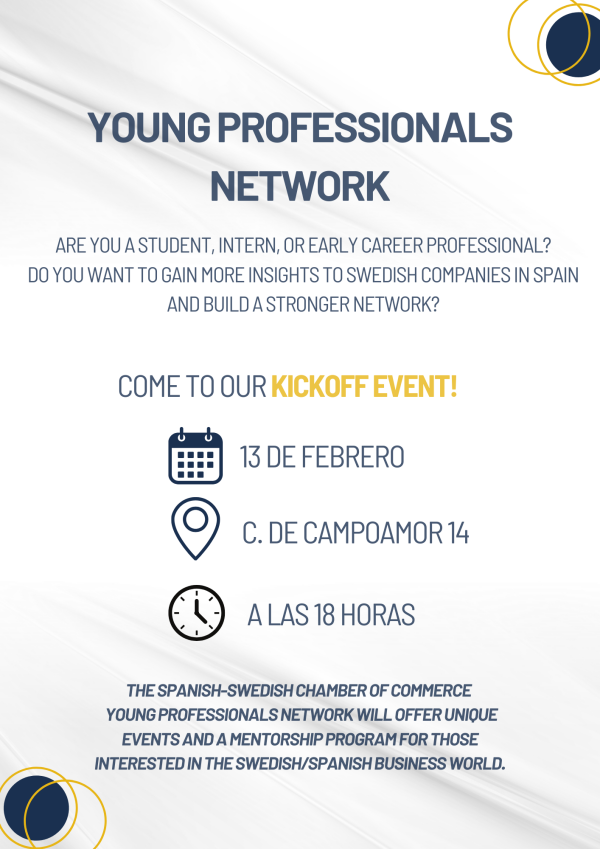 YOUNG PROFESSIONALS NETWORK

ARE YOU A STUDENT, INTERN, OR EARLY CAREER PROFESSIONAL? DO YOU WANT TO GAIN MORE INSIGHTS TO SWEDISH COMPANIES IN SPAIN AND BUILD A STRONGER NETWORK?

COME TO OUR KICKOFF EVENT!

13 DE FEBRERO

C. DE CAMPOAMOR 14

A LAS 18 HORAS

THE SPANISH-SWEDISH CHAMBER OF COMMERCE YOUNG PROFESSIONALS NETWORK WILL OFFER UNIQUE EVENTS AND A MENTORSHIP PROGRAM FOR THOSE INTERESTED IN THE SWEDISH/SPANISH BUSINESS WORLD.